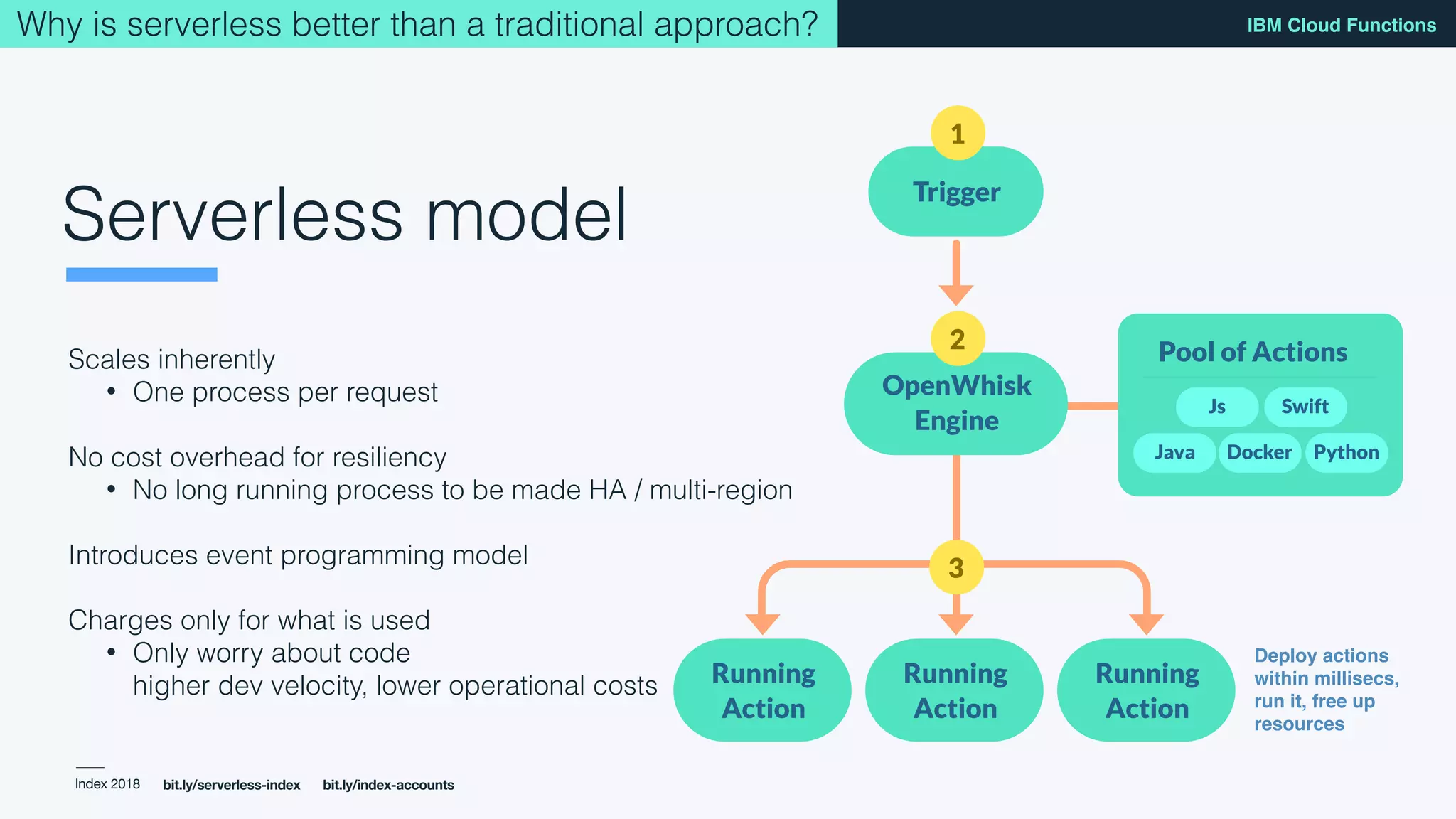 Why is serverless better than a traditional approach?

IBM Cloud Functions

Serverless model

Scales inherently
• One process per request

No cost overhead for resiliency
• No long running process to be made HA / multi-region

Introduces event programming model

Charges only for what is used
• Only worry about code
higher dev velocity, lower operational costs

1
Trigger

2
OpenWhisk Engine

Pool of Actions
Js
Swift
Java
Docker
Python

3

Running Action

Running Action

Running Action

Deploy actions within millisecs, run it, free up resources

Index 2018 bit.ly/serverless-index bit.ly/index-accounts